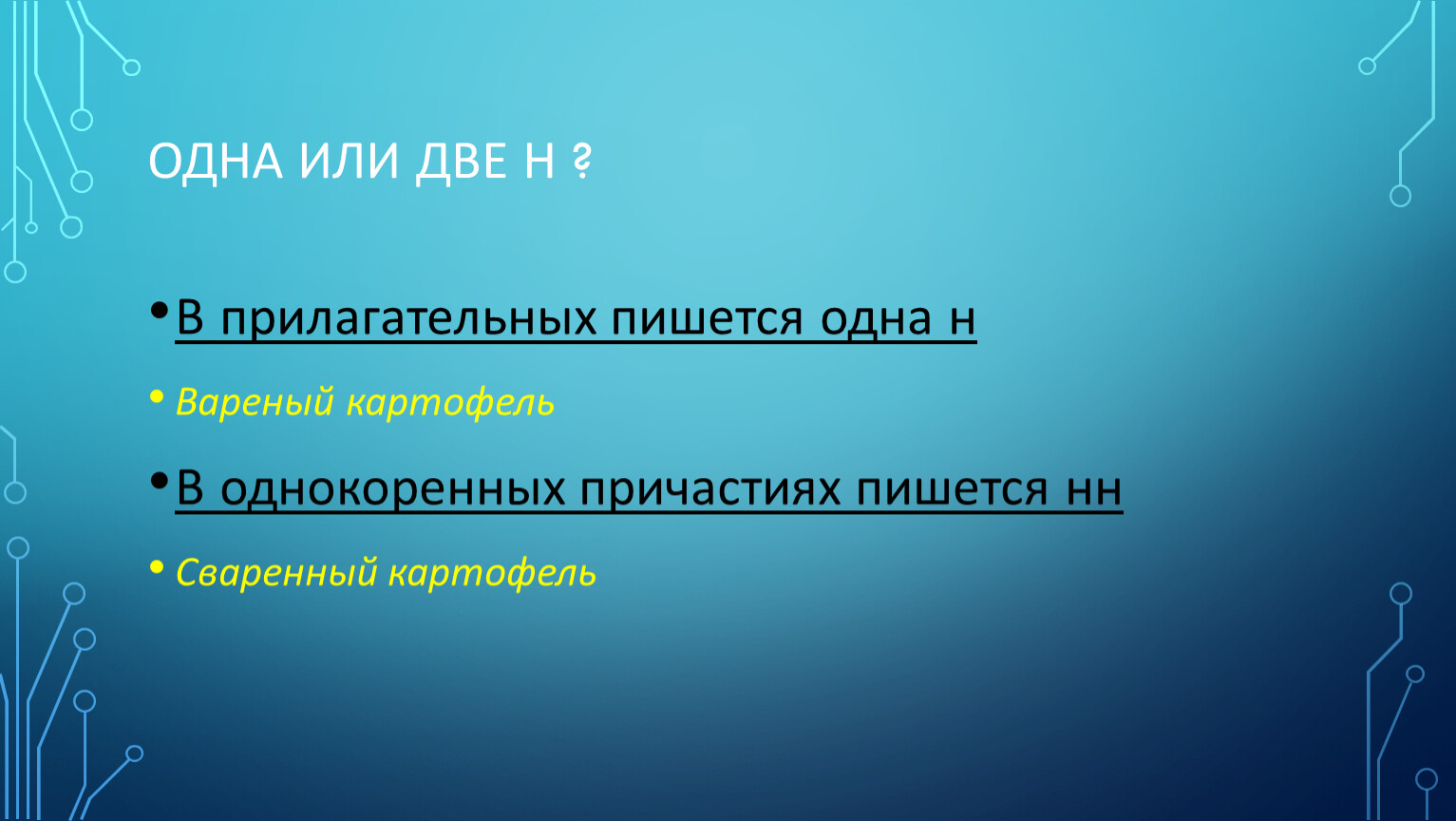 ОДНА ИЛИ ДВЕ Н ?

• В прилагательных пишется одна н

• Вареный картофель

• В однокоренных причастиях пишется нн

• Сваренный картофель